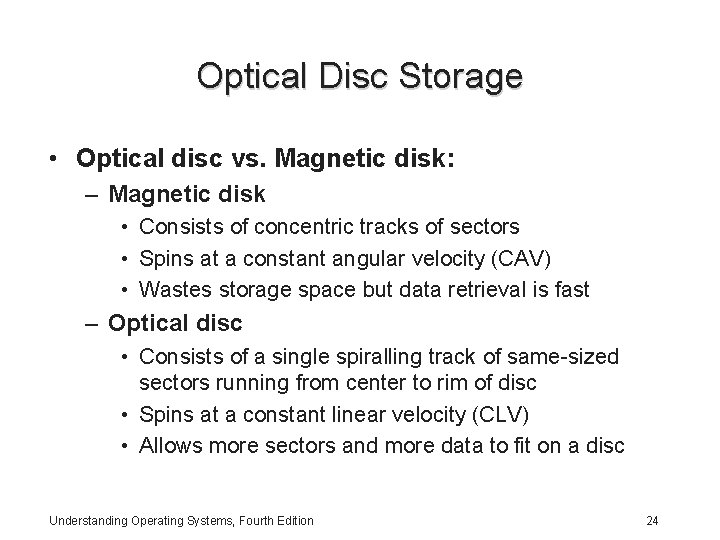 Optical Disc Storage

• Optical disc vs. Magnetic disk:
– Magnetic disk
• Consists of concentric tracks of sectors
• Spins at a constant angular velocity (CAV)
• Wastes storage space but data retrieval is fast
– Optical disc
• Consists of a single spiralling track of same-sized sectors running from center to rim of disc
• Spins at a constant linear velocity (CLV)
• Allows more sectors and more data to fit on a disc

Understanding Operating Systems, Fourth Edition

24